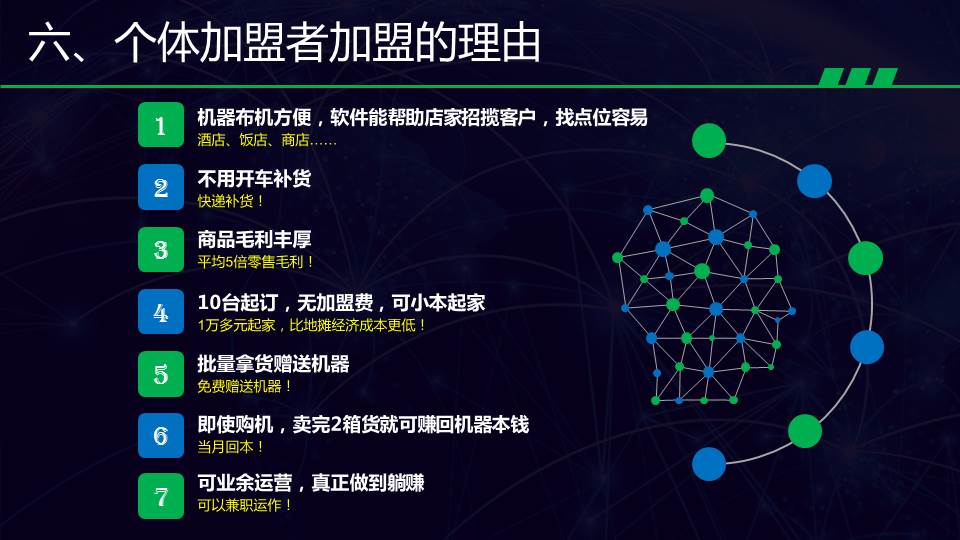 六、个体加盟者加盟的理由

1
机器布机方便，软件能帮助店家招揽客户，找点位容易
酒店、饭店、商店……

2
不用开车补货
快递补货！

3
商品毛利丰厚
平均5倍零售毛利！

4
10台起订，无加盟费，可小本起家
1万多元起家，比地摊经济成本更低！

5
批量拿货赠送机器
免费赠送机器！

6
即使购机，卖完2箱货就可赚回机器本钱
当月回本！

7
可业余运营，真正做到躺赚
可以兼职运作！